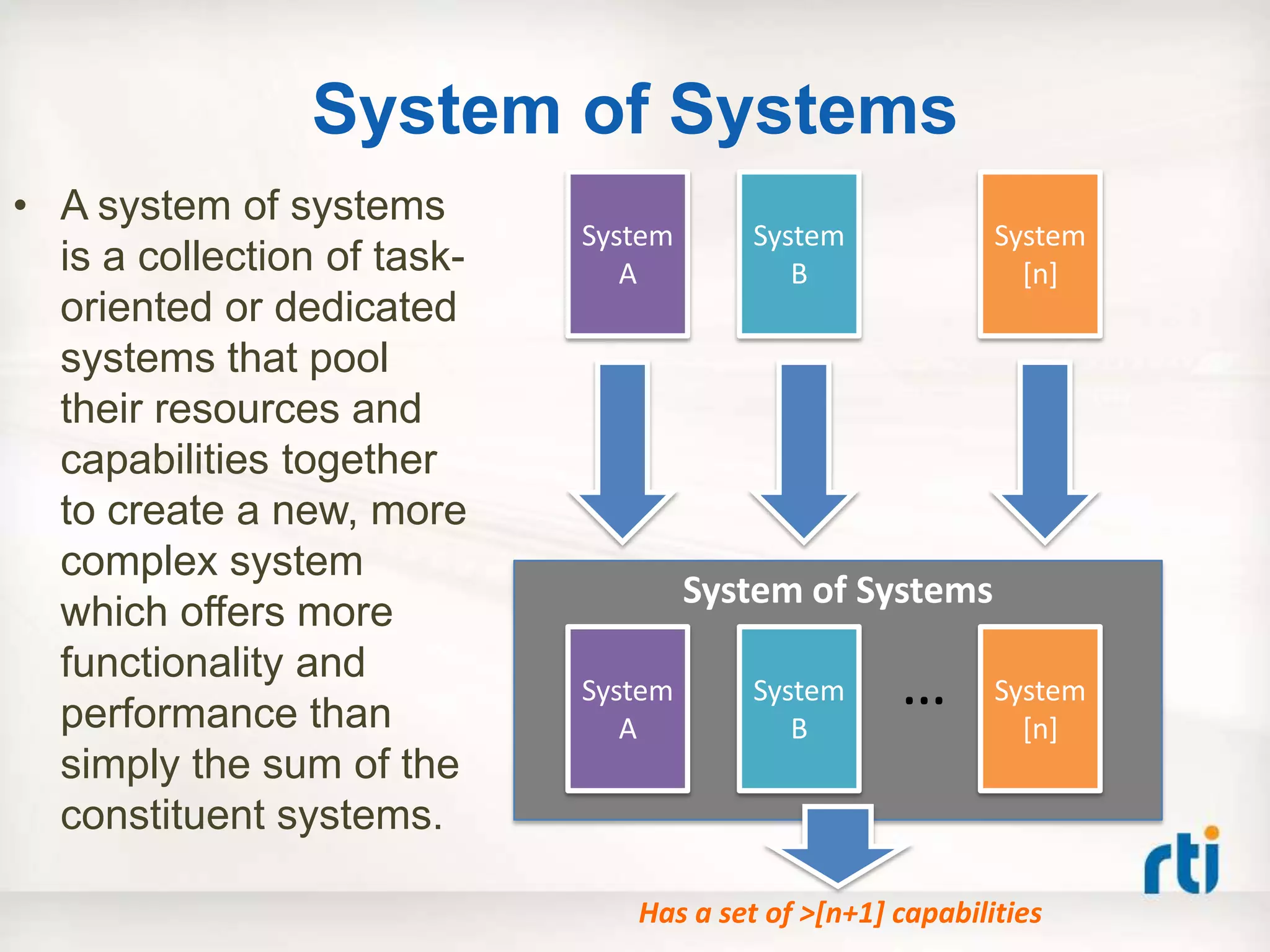 System of Systems

• A system of systems is a collection of task-oriented or dedicated systems that pool their resources and capabilities together to create a new, more complex system which offers more functionality and performance than simply the sum of the constituent systems.

System A

System B

System [n]

System of Systems

System A

System B

...

System [n]

Has a set of >[n+1] capabilities

rti